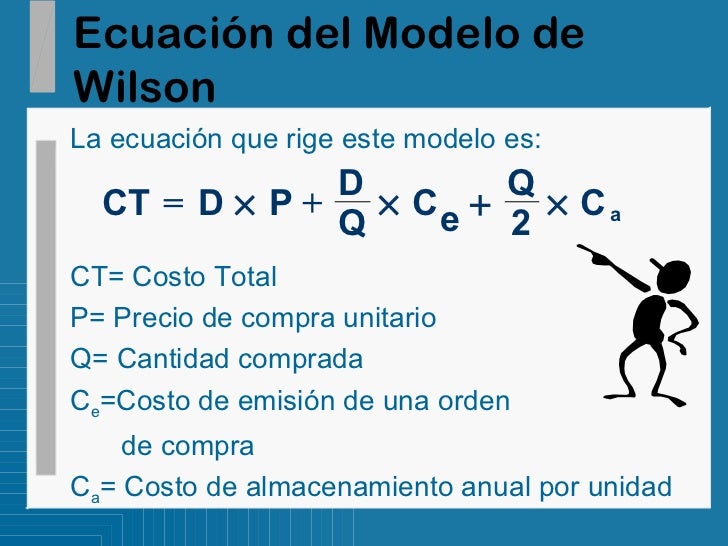 Ecuación del Modelo de Wilson

La ecuación que rige este modelo es:

$CT = D \times P + \frac{D}{Q} \times C_e + \frac{Q}{2} \times C_a$

CT= Costo Total

P= Precio de compra unitario

Q= Cantidad comprada

$C_e$=Costo de emisión de una orden de compra

$C_a$= Costo de almacenamiento anual por unidad